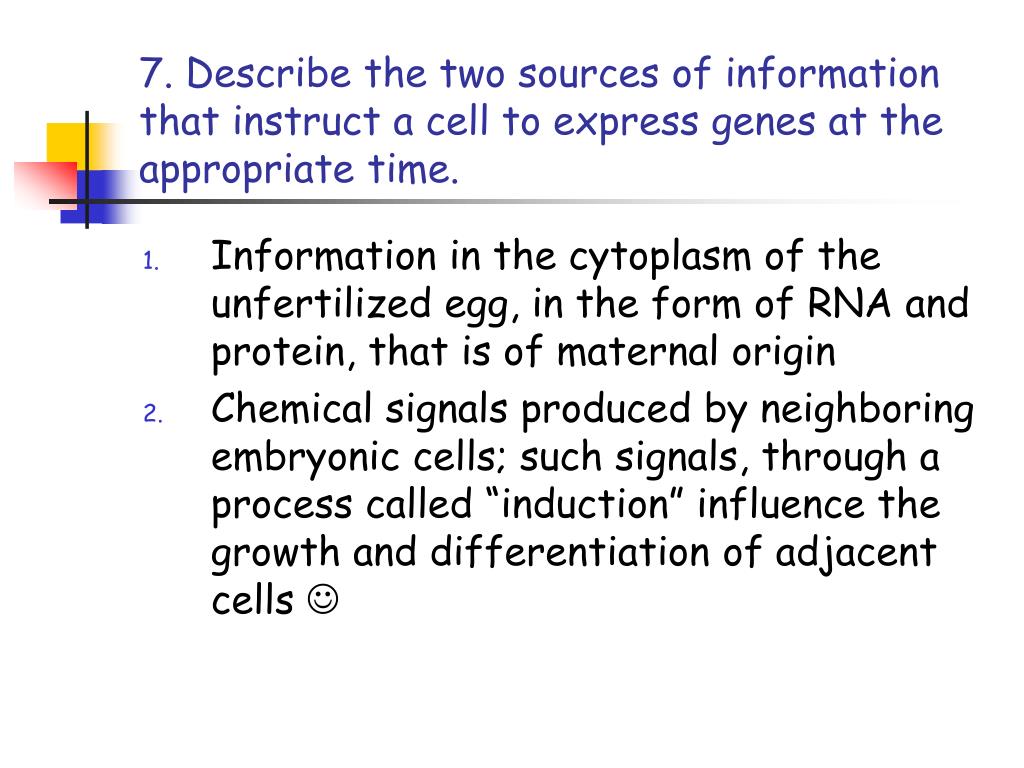 7. Describe the two sources of information that instruct a cell to express genes at the appropriate time.

1. Information in the cytoplasm of the unfertilized egg, in the form of RNA and protein, that is of maternal origin

2. Chemical signals produced by neighboring embryonic cells; such signals, through a process called “induction” influence the growth and differentiation of adjacent cells ☺